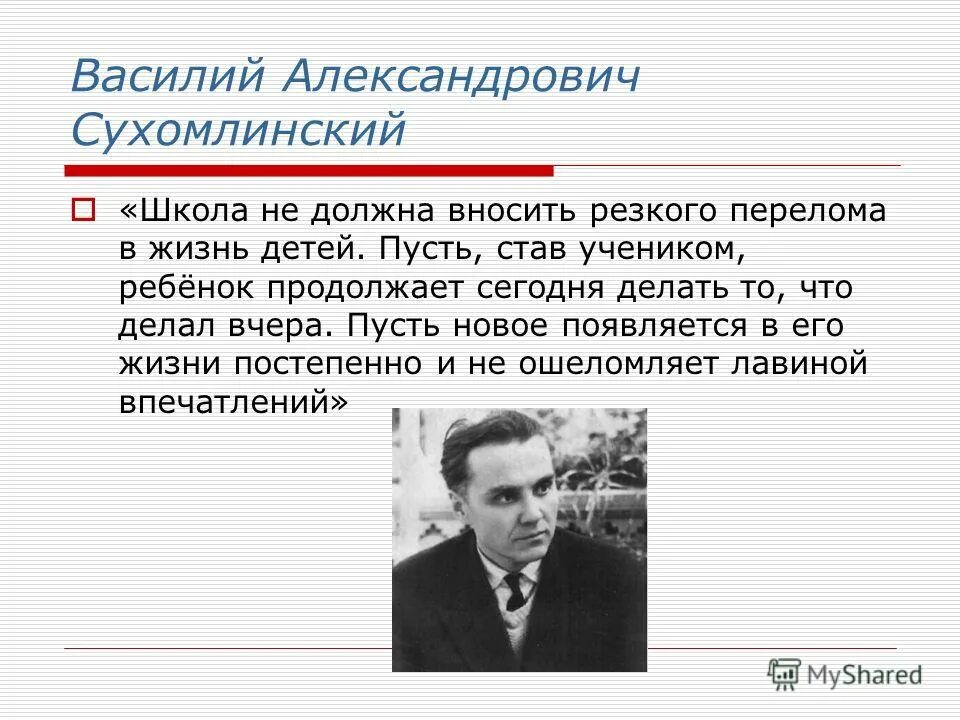 Василий Александрович Сухомлинский

«Школа не должна вносить резкого перелома в жизнь детей. Пусть, став учеником, ребёнок продолжает сегодня делать то, что делал вчера. Пусть новое появляется в его жизни постепенно и не ошеломляет лавиной впечатлений»

MyShared